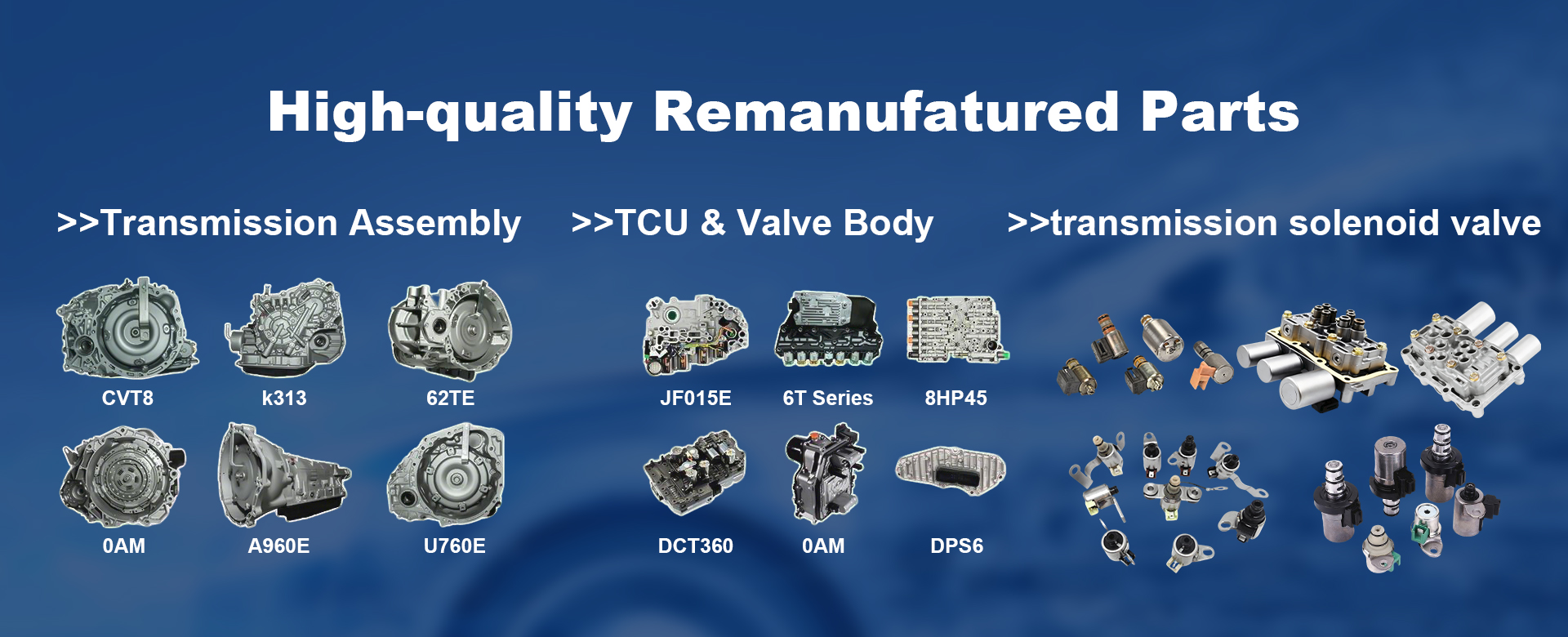 High-quality Remanufatured Parts

>>Transmission Assembly

CVT8

k313

62TE

0AM

A960E

U760E

>>TCU & Valve Body

JF015E

6T Series

8HP45

DCT360

0AM

DPS6

>>transmission solenoid valve